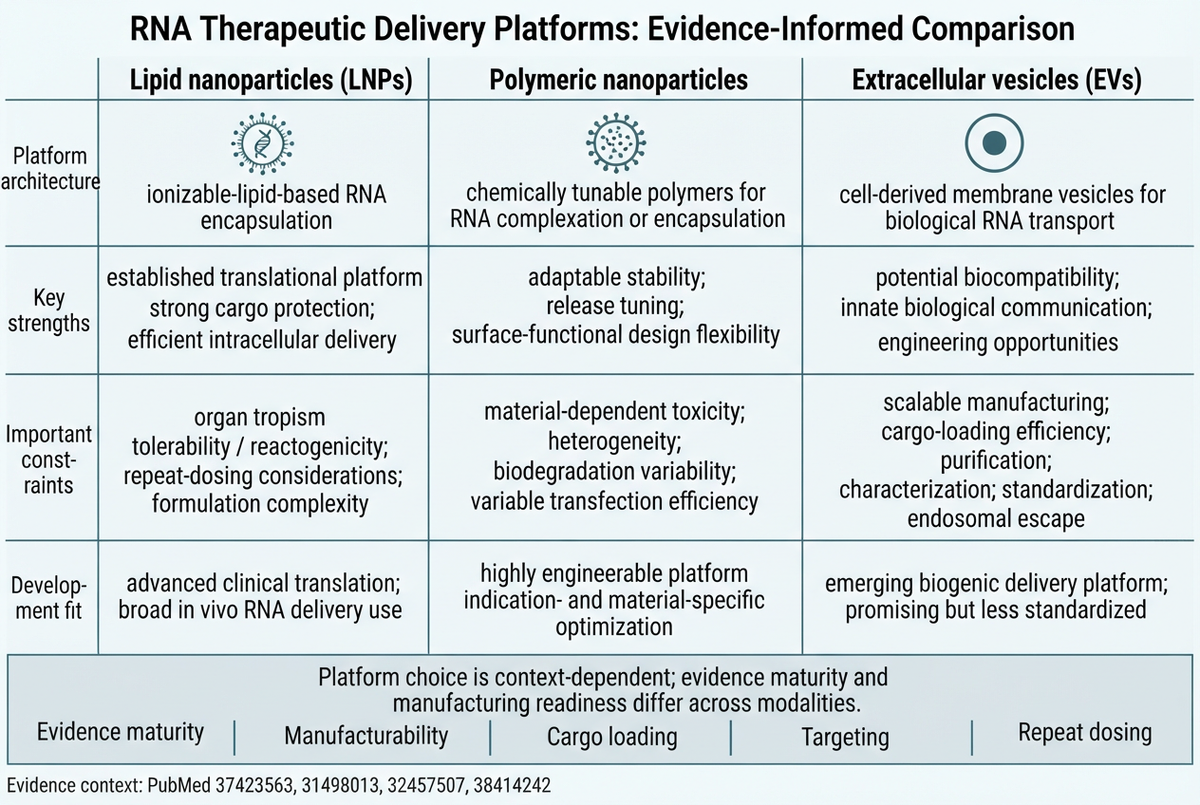 RNA Therapeutic Delivery Platforms: Evidence-Informed Comparison

| | Lipid nanoparticles (LNPs) | Polymeric nanoparticles | Extracellular vesicles (EVs) |
|---|---|---|---|
| Platform architecture | ionizable-lipid-based RNA encapsulation | chemically tunable polymers for RNA complexation or encapsulation | cell-derived membrane vesicles for biological RNA transport |
| Key strengths | established translational platform strong cargo protection; efficient intracellular delivery | adaptable stability; release tuning; surface-functional design flexibility | potential biocompatibility; innate biological communication; engineering opportunities |
| Important constraints | organ tropism tolerability / reactogenicity; repeat-dosing considerations; formulation complexity | material-dependent toxicity; heterogeneity; biodegradation variability; variable transfection efficiency | scalable manufacturing; cargo-loading efficiency; purification; characterization; standardization; endosomal escape |
| Development fit | advanced clinical translation; broad in vivo RNA delivery use | highly engineerable platform indication- and material-specific optimization | emerging biogenic delivery platform; promising but less standardized |

Platform choice is context-dependent; evidence maturity and manufacturing readiness differ across modalities.

Evidence maturity | Manufacturability | Cargo loading | Targeting | Repeat dosing

Evidence context: PubMed 37423563, 31498013, 32457507, 38414242